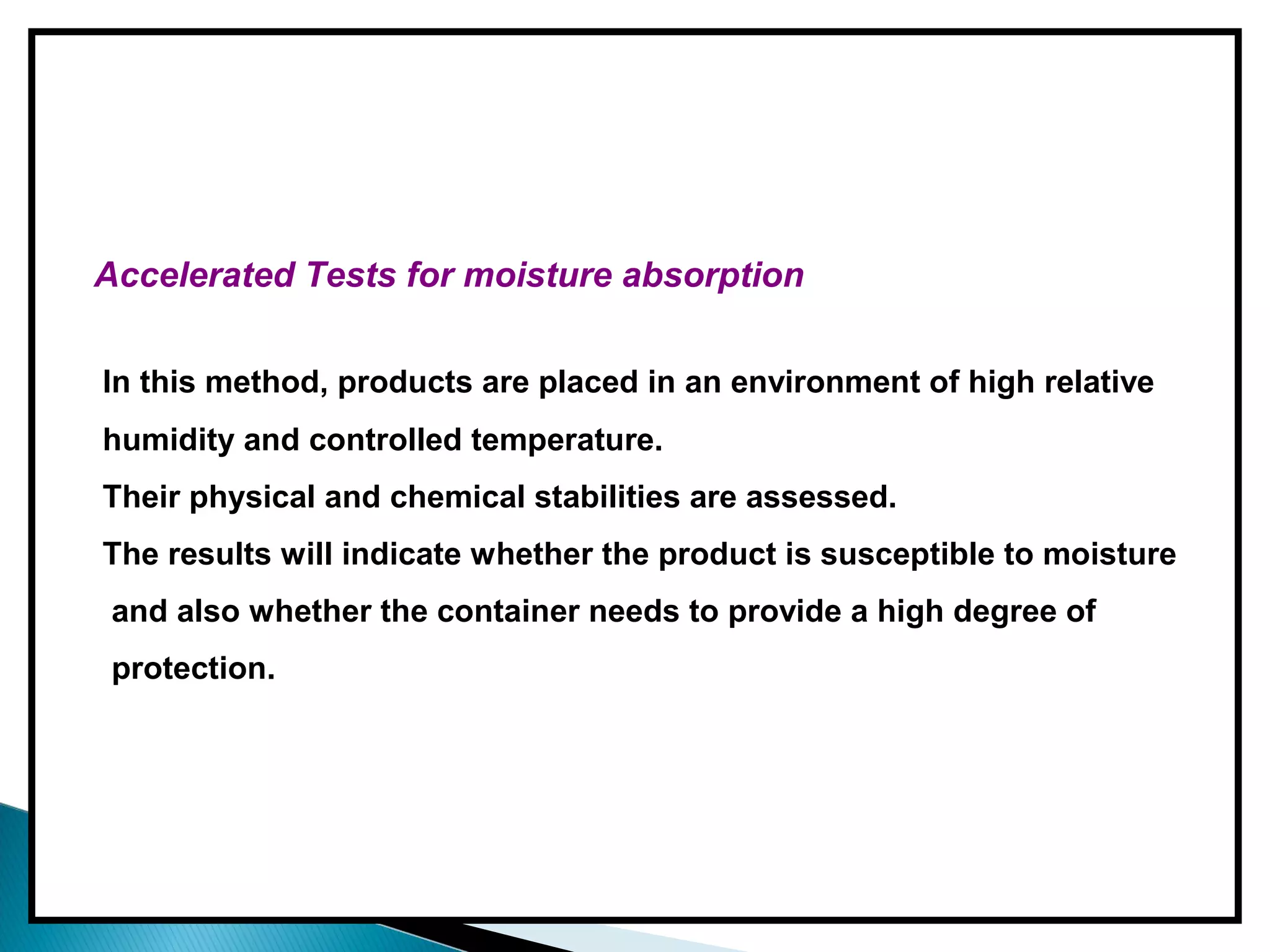 Accelerated Tests for moisture absorption

In this method, products are placed in an environment of high relative humidity and controlled temperature.

Their physical and chemical stabilities are assessed.

The results will indicate whether the product is susceptible to moisture and also whether the container needs to provide a high degree of protection.